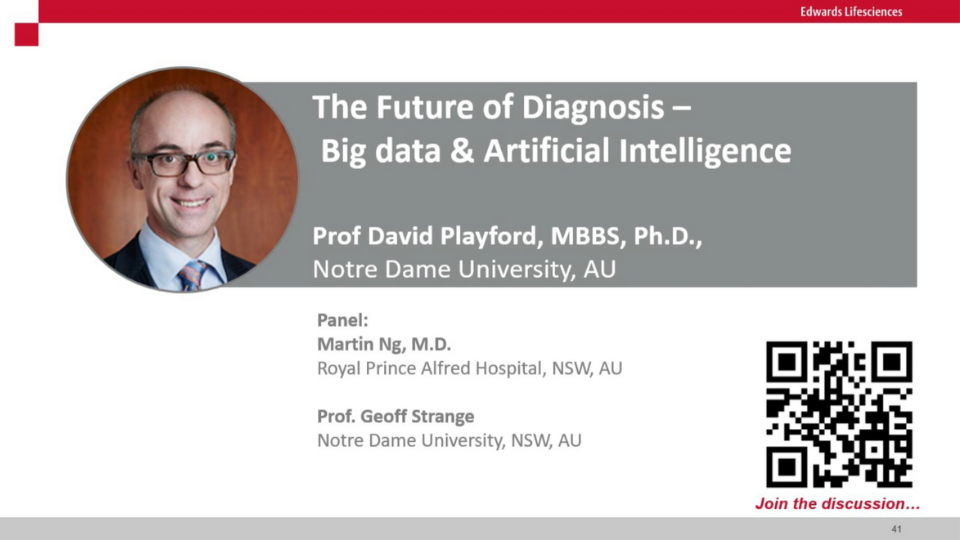 Edwards Lifesciences

The Future of Diagnosis – Big data & Artificial Intelligence

Prof David Playford, MBBS, Ph.D.,
Notre Dame University, AU

Panel:
Martin Ng, M.D.
Royal Prince Alfred Hospital, NSW, AU

Prof. Geoff Strange
Notre Dame University, NSW, AU

Join the discussion…

41